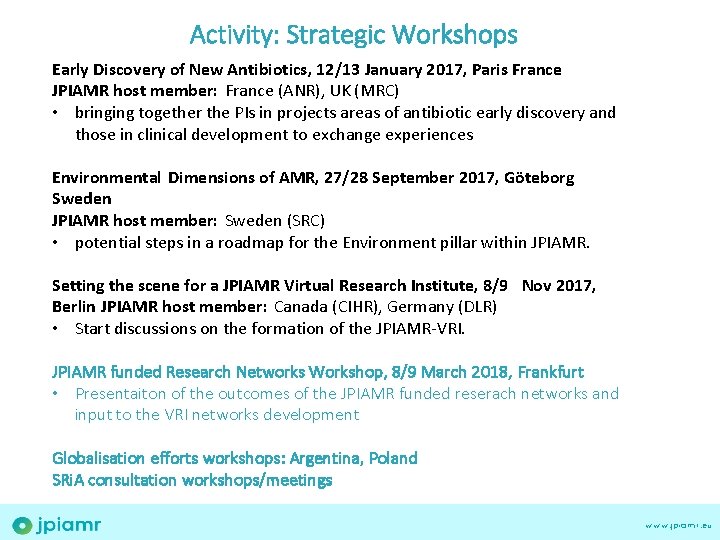 Activity: Strategic Workshops

Early Discovery of New Antibiotics, 12/13 January 2017, Paris France
JPIAMR host member: France (ANR), UK (MRC)
• bringing together the PIs in projects areas of antibiotic early discovery and those in clinical development to exchange experiences

Environmental Dimensions of AMR, 27/28 September 2017, Göteborg Sweden
JPIAMR host member: Sweden (SRC)
• potential steps in a roadmap for the Environment pillar within JPIAMR.

Setting the scene for a JPIAMR Virtual Research Institute, 8/9 Nov 2017, Berlin JPIAMR host member: Canada (CIHR), Germany (DLR)
• Start discussions on the formation of the JPIAMR-VRI.

JPIAMR funded Research Networks Workshop, 8/9 March 2018, Frankfurt
• Presentaiton of the outcomes of the JPIAMR funded reserach networks and input to the VRI networks development

Globalisation efforts workshops: Argentina, Poland
SRiA consultation workshops/meetings

jpiamr

www.jpiamr.eu